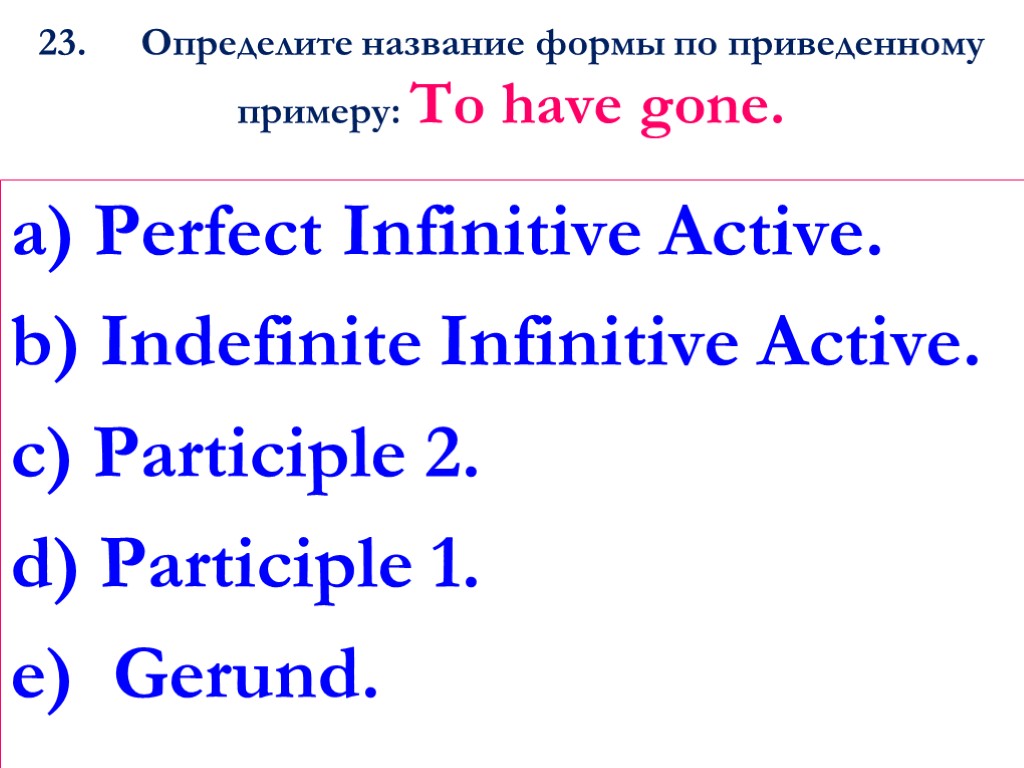 23. Определите название формы по приведенному примеру: To have gone.

a) Perfect Infinitive Active.

b) Indefinite Infinitive Active.

c) Participle 2.

d) Participle 1.

e) Gerund.